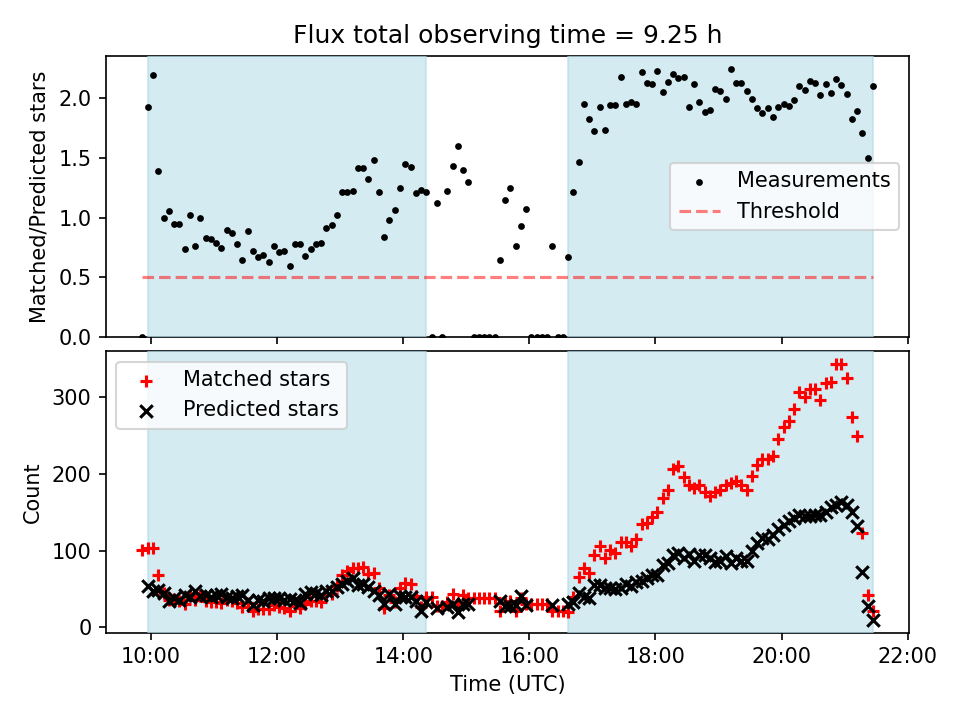 Flux total observing time = 9.25 h

Matched/Predicted stars

2.0
1.5
1.0
0.5
0.0

Measurements
Threshold

Matched stars
Predicted stars

Count

300
200
100
0

10:00
12:00
14:00
16:00
18:00
20:00
22:00

Time (UTC)